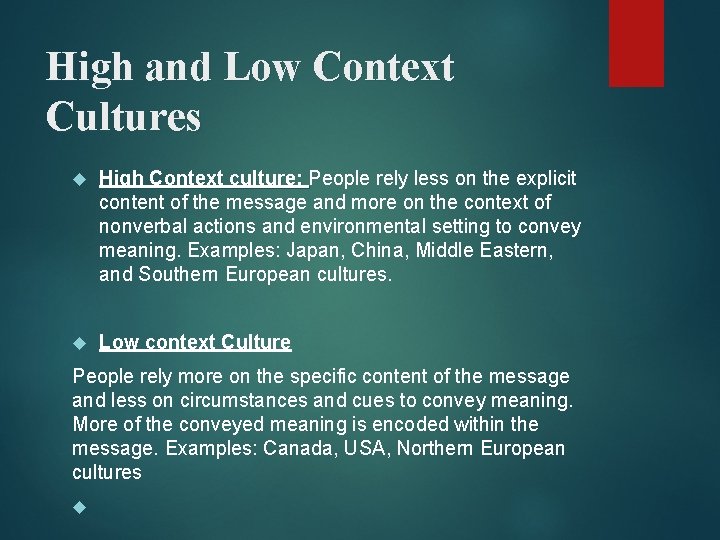 High and Low Context Cultures

High Context culture: People rely less on the explicit content of the message and more on the context of nonverbal actions and environmental setting to convey meaning. Examples: Japan, China, Middle Eastern, and Southern European cultures.

Low context Culture

People rely more on the specific content of the message and less on circumstances and cues to convey meaning. More of the conveyed meaning is encoded within the message. Examples: Canada, USA, Northern European cultures